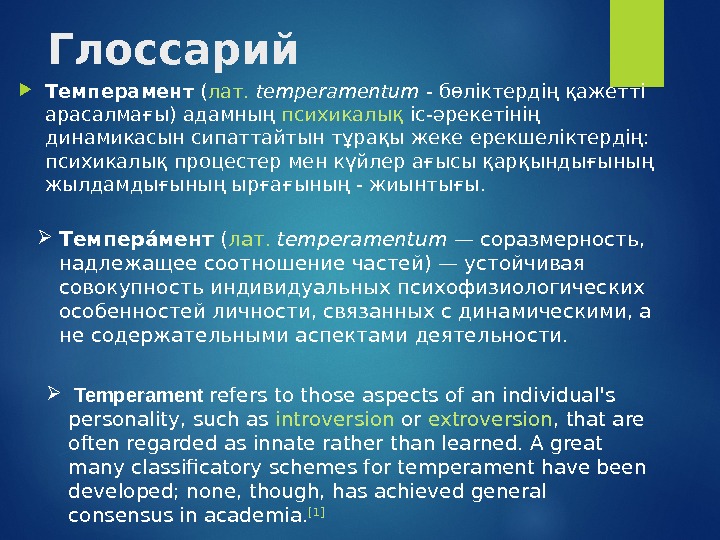 Глоссарий

Темперамент (лат. temperamentum - бөліктердің қажетті арасалмағы) адамның психикалық іс-әрекетінің динамикасын сипаттайтын тұрақы жеке ерекшеліктердің: психикалық процестер мен күйлер ағысы қарқындығының жылдамдығының ырғағының - жиынтығы.

Темпера́мент (лат. temperamentum — соразмерность, надлежащее соотношение частей) — устойчивая совокупность индивидуальных психофизиологических особенностей личности, связанных с динамическими, а не содержательными аспектами деятельности.

Temperament refers to those aspects of an individual's personality, such as introversion or extroversion, that are often regarded as innate rather than learned. A great many classificatory schemes for temperament have been developed; none, though, has achieved general consensus in academia.[1]